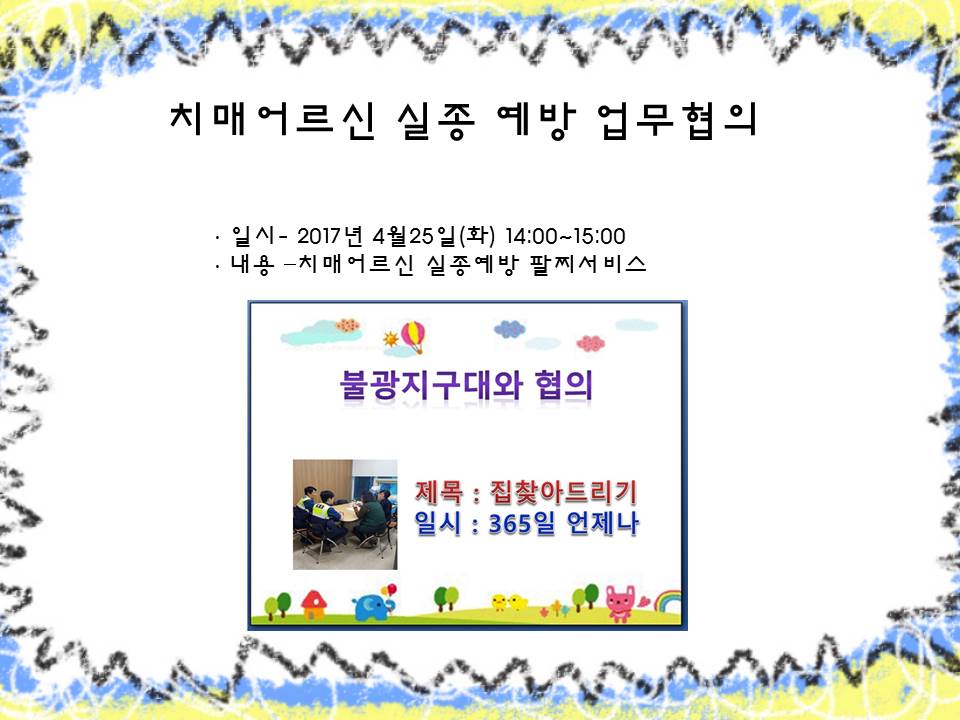 치매어르신 실종 예방 업무협의

· 일시- 2017년 4월25일(화) 14:00~15:00
· 내용 –치매어르신 실종예방 팔찌서비스

불광지구대와 협의

제목 : 집찾아드리기
일시 : 365일 언제나